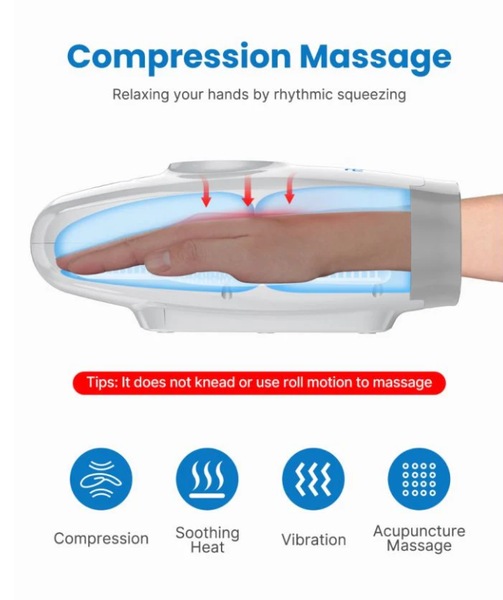 Compression Massage

Relaxing your hands by rhythmic squeezing

Tips: It does not knead or use roll motion to massage

Compression

Soothing Heat

Vibration

Acupuncture Massage